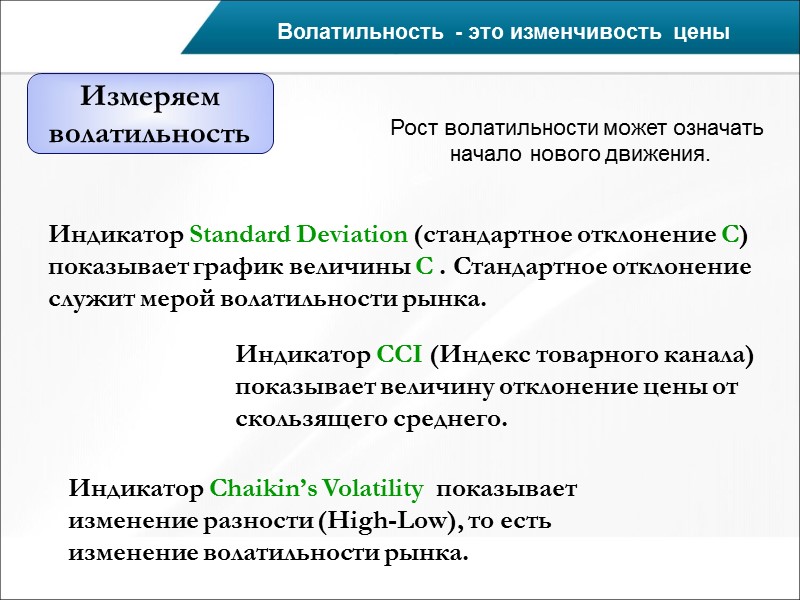 Волатильность - это изменчивость цены

Измеряем волатильность

Рост волатильности может означать начало нового движения.

Индикатор Standard Deviation (стандартное отклонение С) показывает график величины С . Стандартное отклонение служит мерой волатильности рынка.

Индикатор CCI (Индекс товарного канала) показывает величину отклонение цены от скользящего среднего.

Индикатор Chaikin's Volatility показывает изменение разности (High-Low), то есть изменение волатильности рынка.